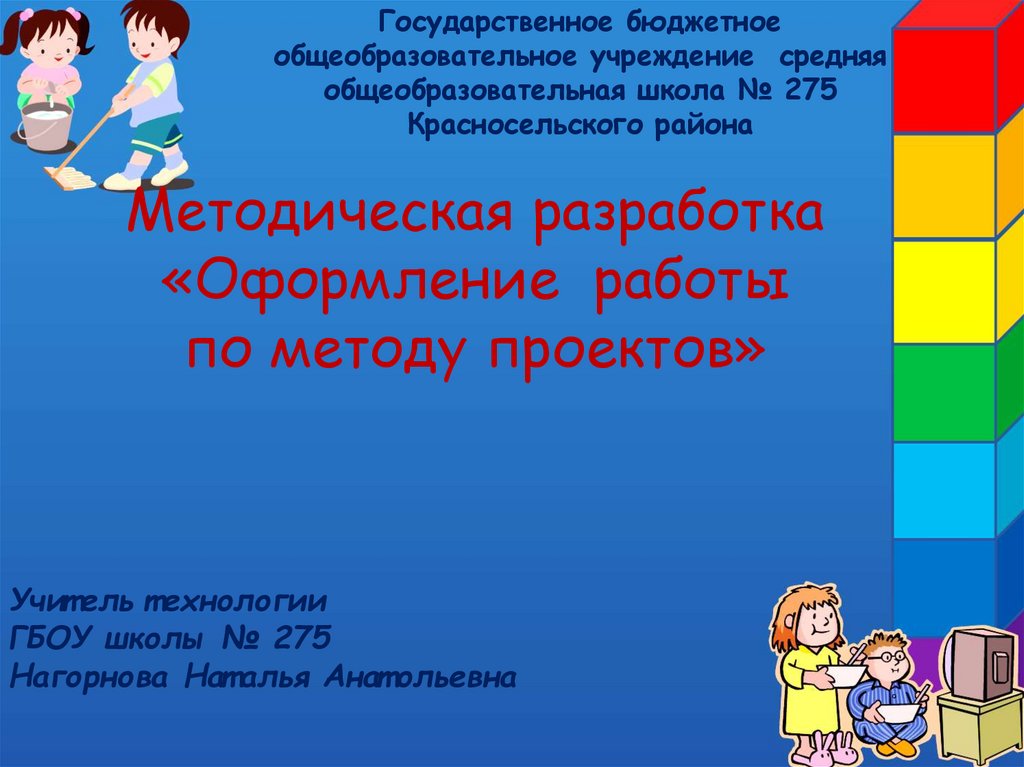 Государственное бюджетное общеобразовательное учреждение средняя общеобразовательная школа № 275 Красносельского района

Методическая разработка «Оформление работы по методу проектов»

Учитель технологии
ГБОУ школы № 275
Нагорнова Наталья Анатольевна